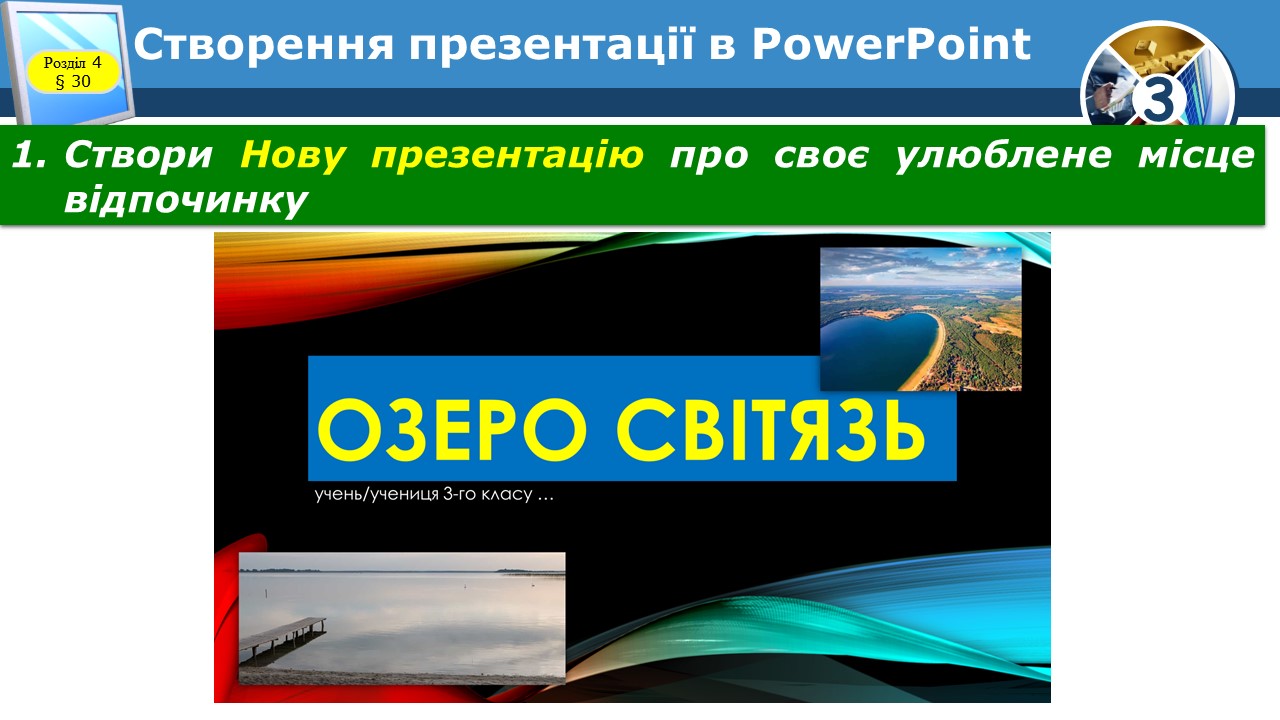 Розділ 4
§ 30

Створення презентації в PowerPoint

3

1. Створи Нову презентацію про своє улюблене місце відпочинку

ОЗЕРО СВІТЯЗЬ

учень/учениця 3-го класу …